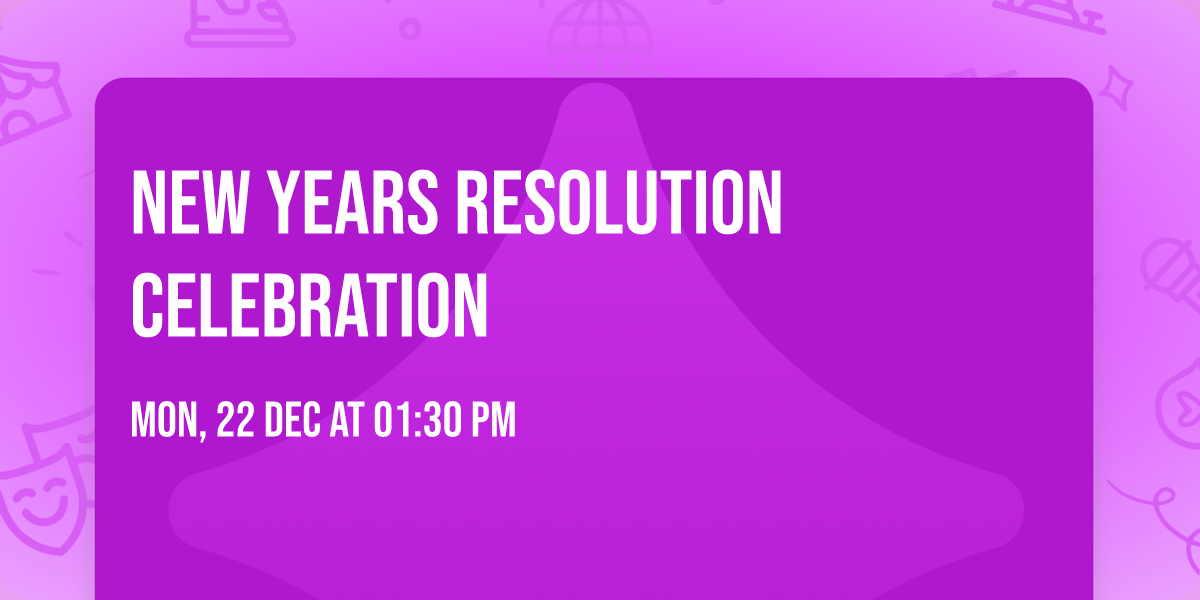 NEW YEARS RESOLUTION CELEBRATION

MON, 22 DEC AT 01:30 PM